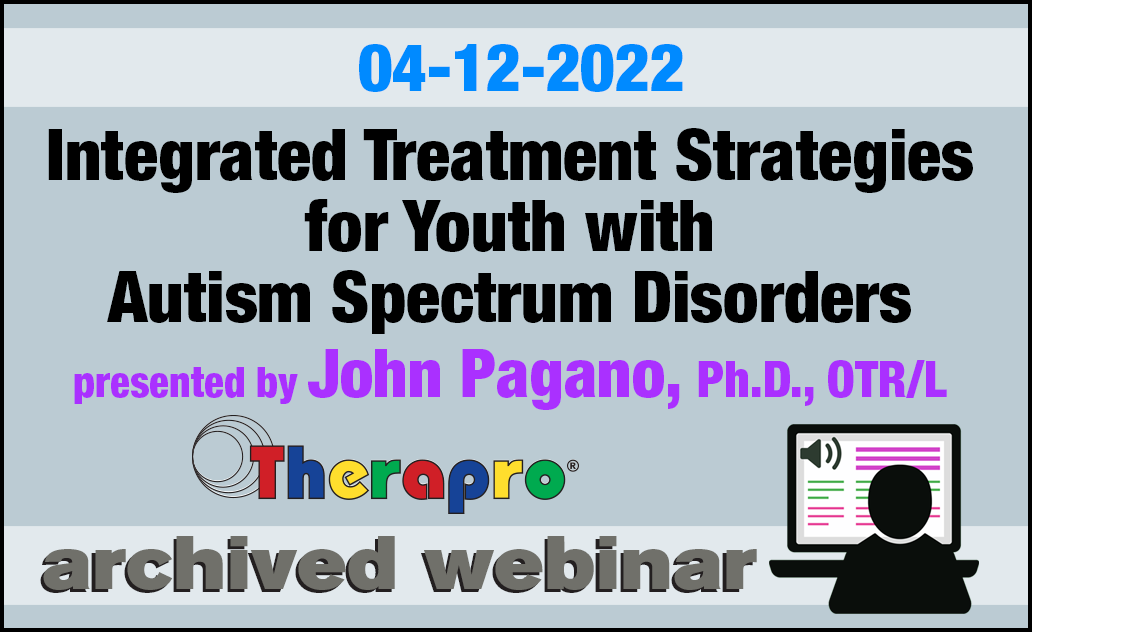 04-12-2022

Integrated Treatment Strategies for Youth with Autism Spectrum Disorders

presented by John Pagano, Ph.D., OTR/L

Therapro®

archived webinar